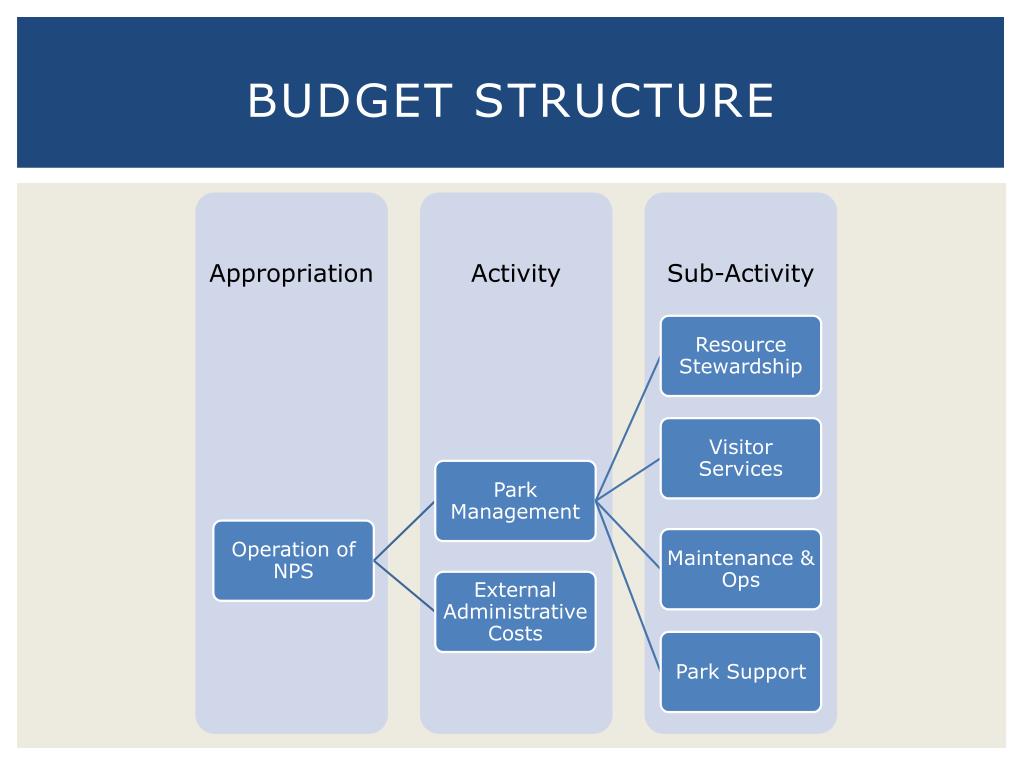 BUDGET STRUCTURE

Appropriation

Operation of NPS

Activity

Park Management

External Administrative Costs

Sub-Activity

Resource Stewardship

Visitor Services

Maintenance & Ops

Park Support